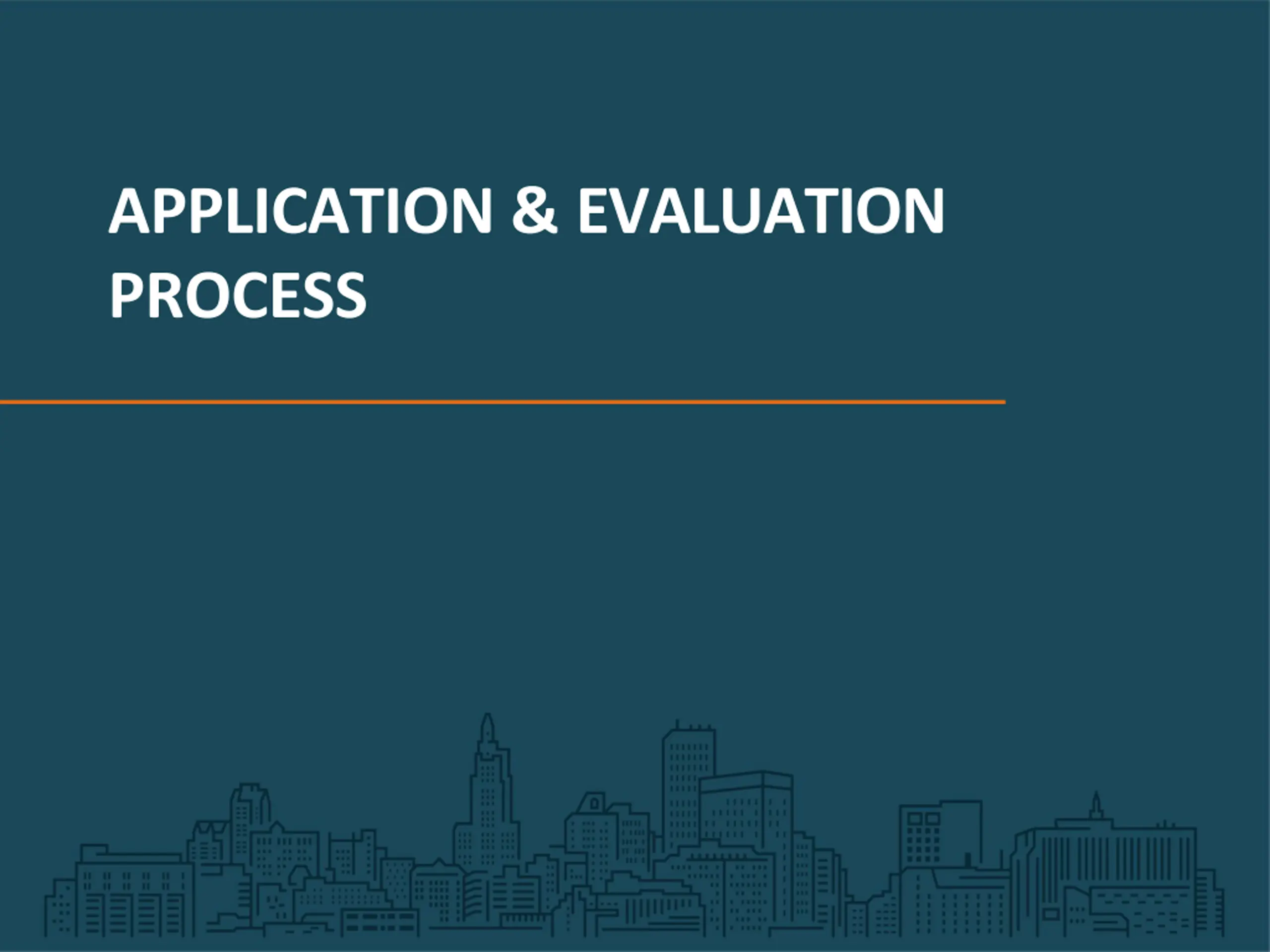 APPLICATION & EVALUATION PROCESS